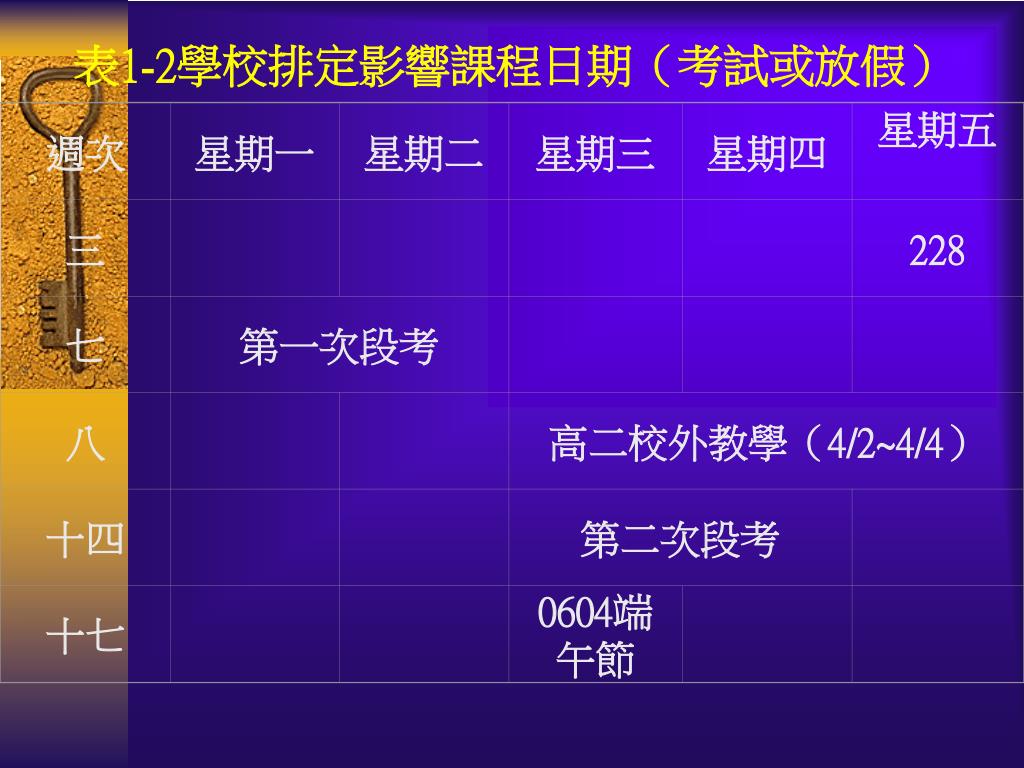 表1-2學校排定影響課程日期（考試或放假）

| 週次 | 星期一 | 星期二 | 星期三 | 星期四 | 星期五 |
|---|---|---|---|---|---|
| 三 | | | | | 228 |
| 七 | 第一次段考 | | | | |
| 八 | | | 高二校外教學（4/2~4/4） | | |
| 十四 | | | 第二次段考 | | |
| 十七 | | | 0604端午節 | | |